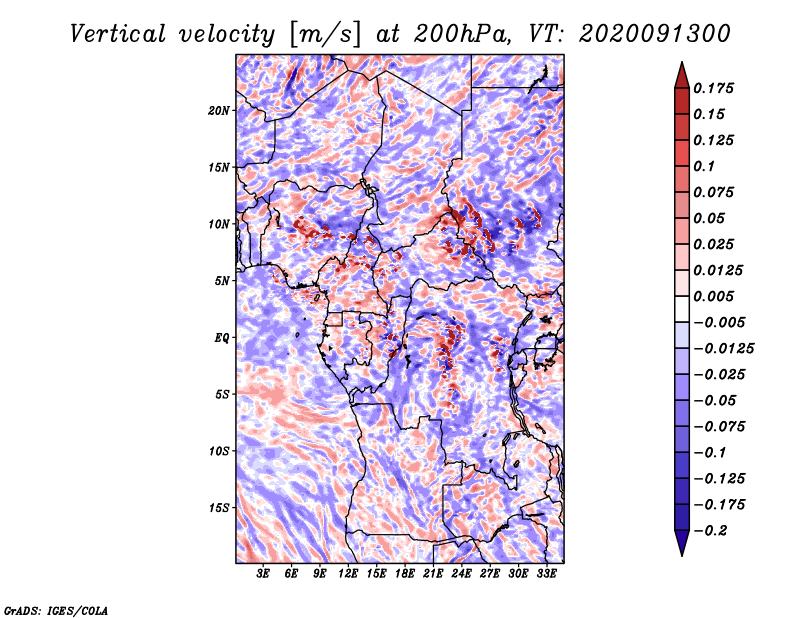 Vertical velocity [m/s] at 200hPa, VT: 2020091300

20N
15N
10N
5N
EQ
5S
10S
15S

3E 6E 9E 12E 15E 18E 21E 24E 27E 30E 33E

0.175
0.15
0.125
0.1
0.075
0.05
0.025
0.0125
0.005
−0.005
−0.0125
−0.025
−0.05
−0.075
−0.1
−0.125
−0.175
−0.2

GrADS: IGES/COLA